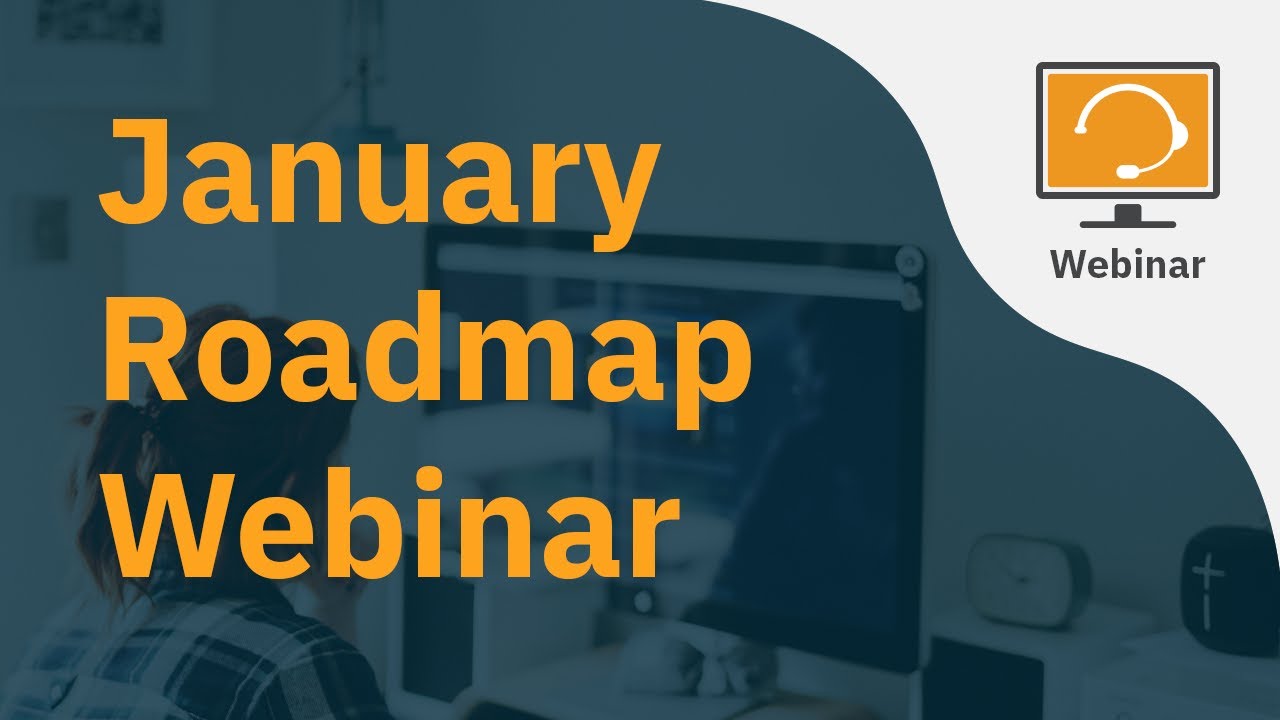 January Roadmap Webinar

Webinar